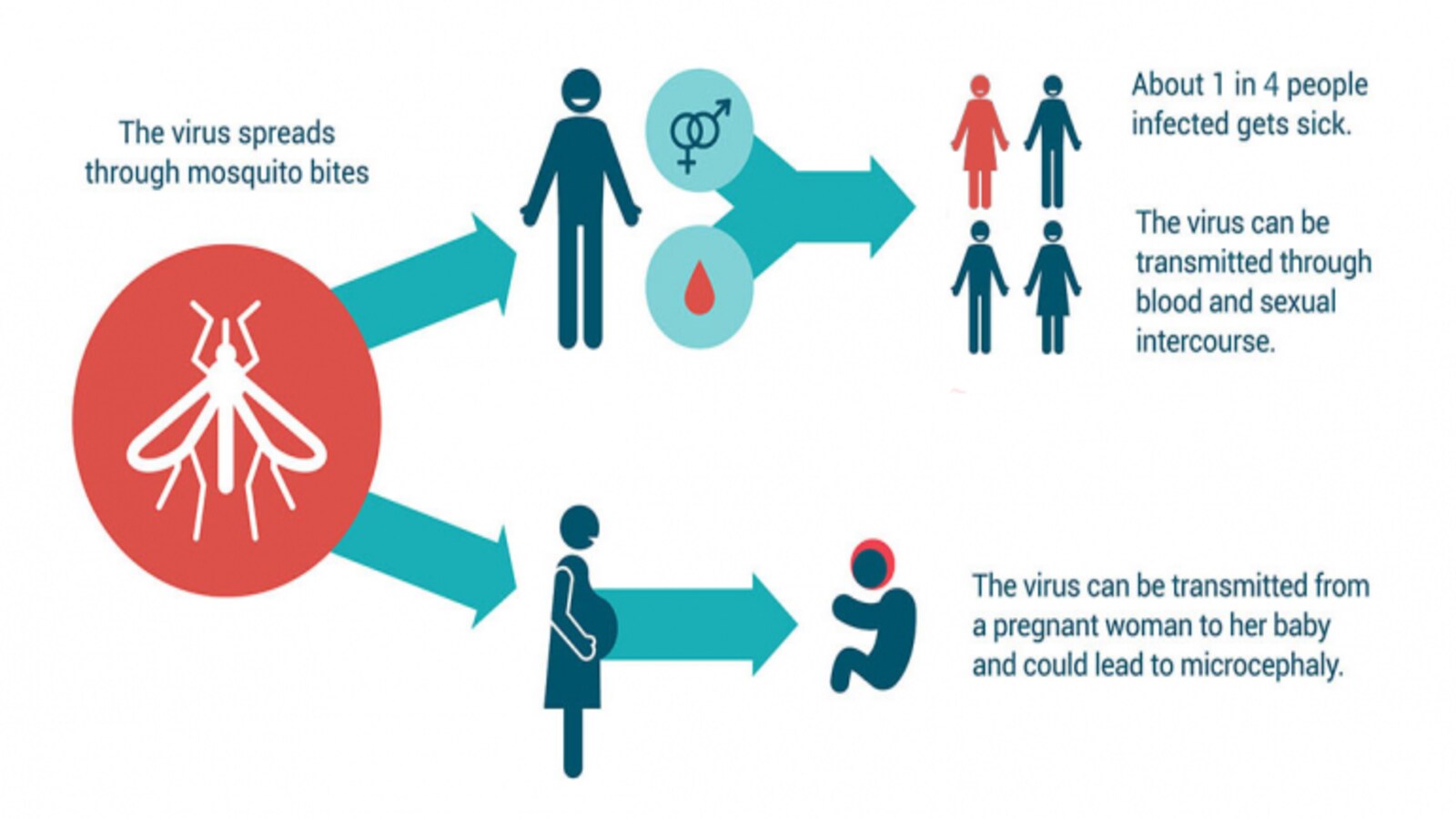 The virus spreads through mosquito bites

About 1 in 4 people infected gets sick.

The virus can be transmitted through blood and sexual intercourse.

The virus can be transmitted from a pregnant woman to her baby and could lead to microcephaly.